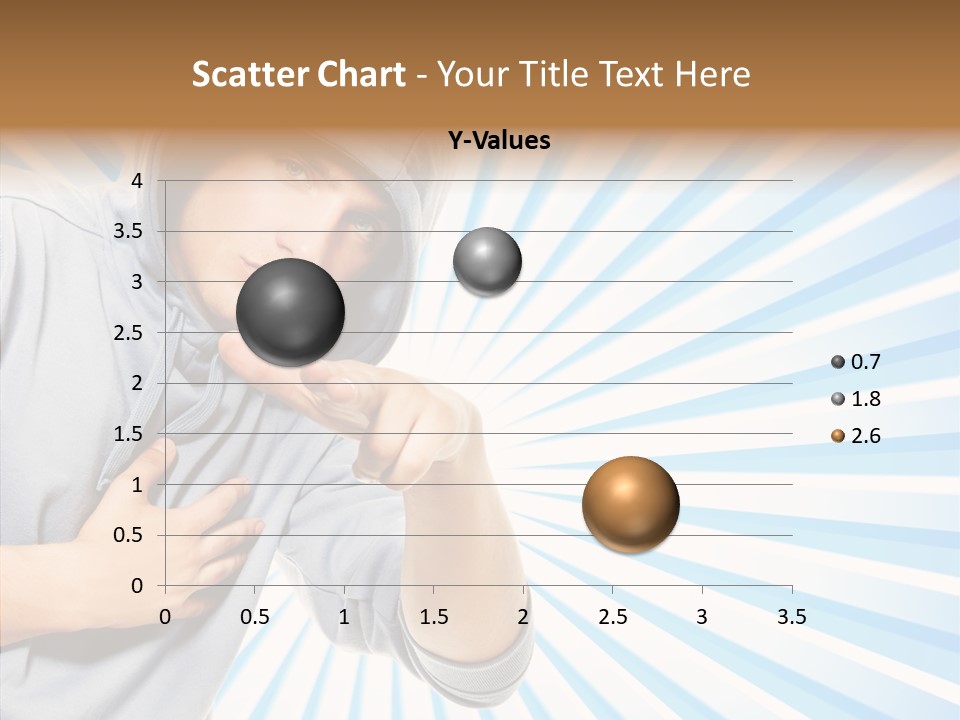 Scatter Chart - Your Title Text Here

Y-Values

4
3.5
3
2.5
2
1.5
1
0.5
0

0 0.5 1 1.5 2 2.5 3 3.5

0.7
1.8
2.6